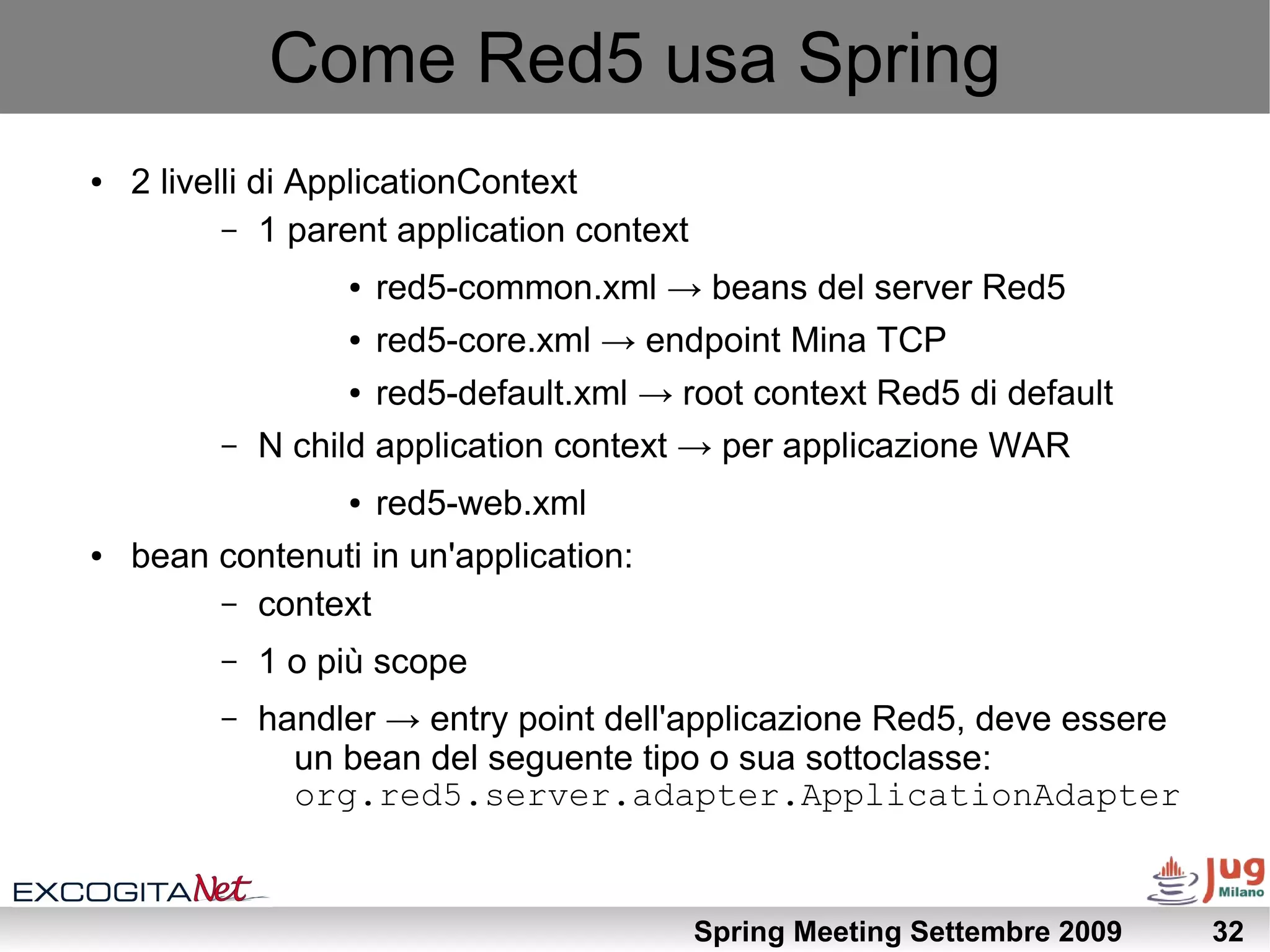 Come Red5 usa Spring

• 2 livelli di ApplicationContext
  – 1 parent application context
    • red5-common.xml → beans del server Red5
    • red5-core.xml → endpoint Mina TCP
    • red5-default.xml → root context Red5 di default
  – N child application context → per applicazione WAR
    • red5-web.xml
• bean contenuti in un'application:
  – context
  – 1 o più scope
  – handler → entry point dell'applicazione Red5, deve essere un bean del seguente tipo o sua sottoclasse: org.red5.server.adapter.ApplicationAdapter

EXCOGITANet

Jug Milano

Spring Meeting Settembre 2009 32